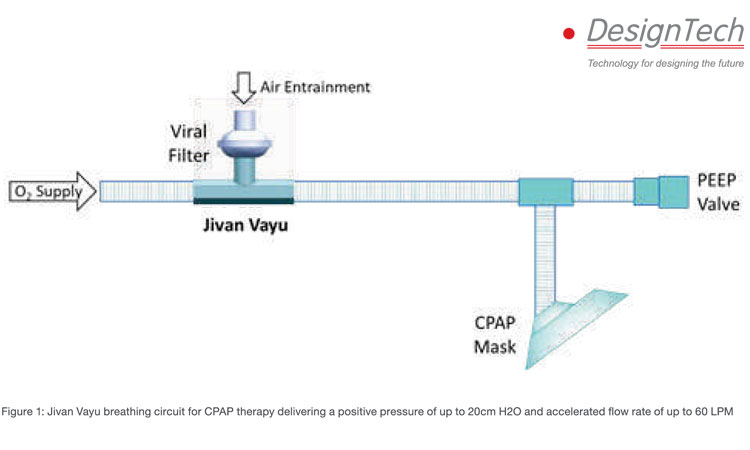 DesignTech
Technology for designing the future

Air Entrainment

Viral Filter

$O_2$ Supply

Jivan Vayu

PEEP Valve

CPAP Mask

Figure 1: Jivan Vayu breathing circuit for CPAP therapy delivering a positive pressure of up to 20cm H2O and accelerated flow rate of up to 60 LPM